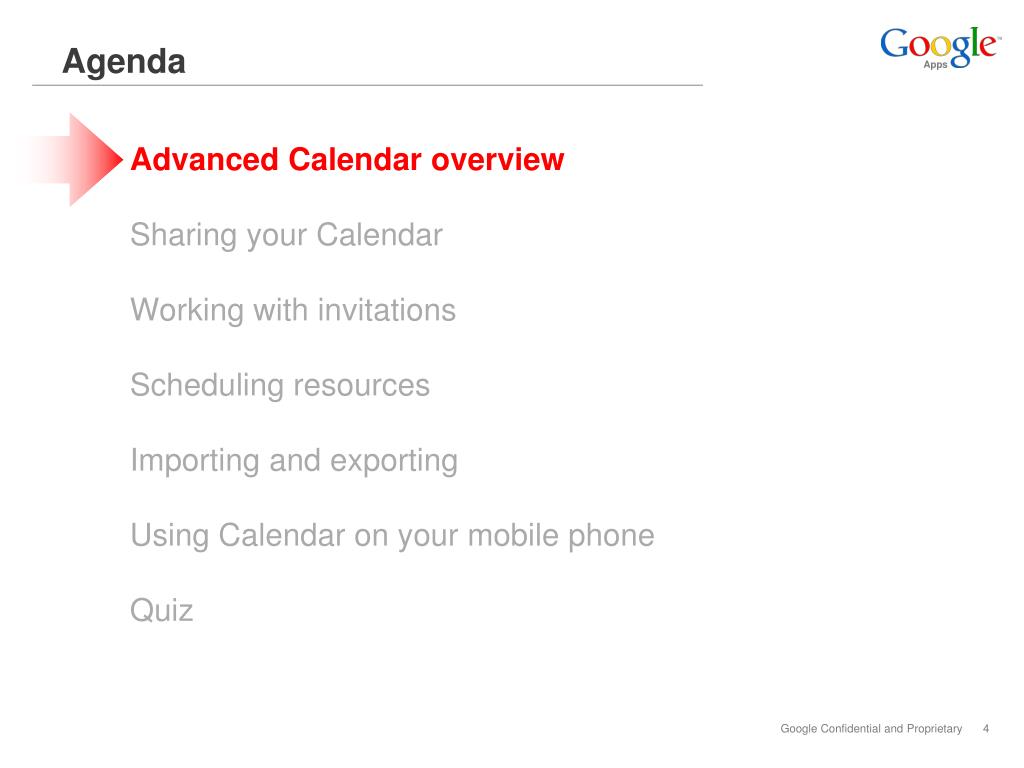 Agenda

Google™ Apps

Advanced Calendar overview

Sharing your Calendar

Working with invitations

Scheduling resources

Importing and exporting

Using Calendar on your mobile phone

Quiz

Google Confidential and Proprietary 4